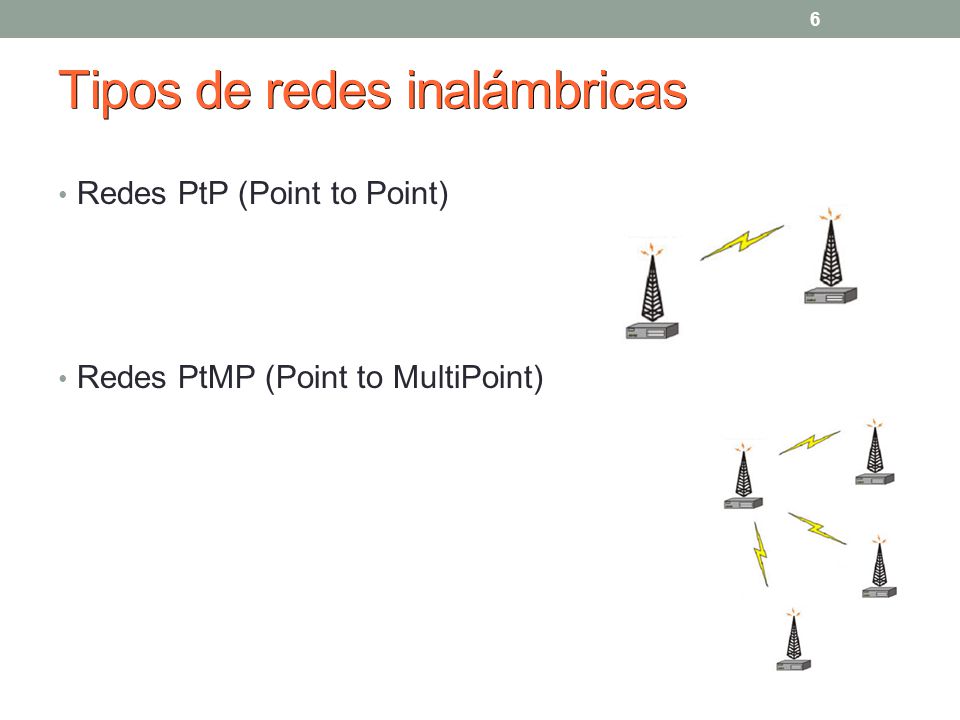 6

Tipos de redes inalámbricas

• Redes PtP (Point to Point)

• Redes PtMP (Point to MultiPoint)